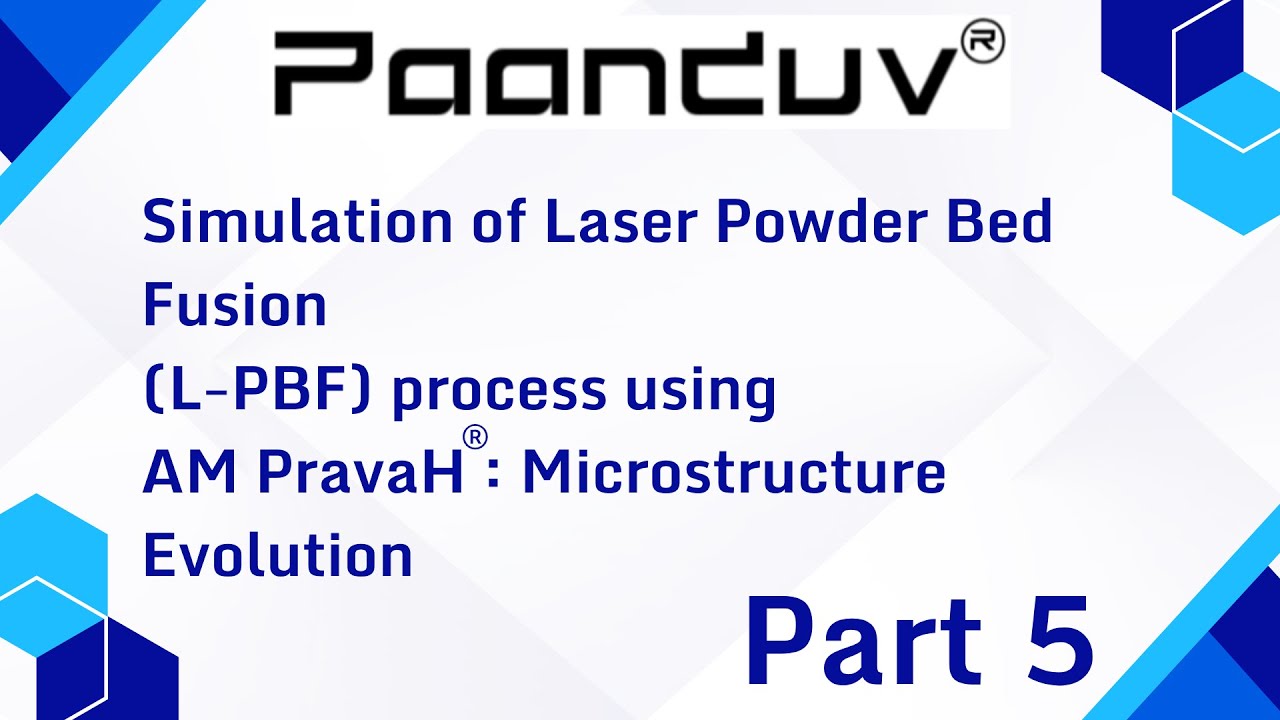 Paanduv®

Simulation of Laser Powder Bed Fusion
(L-PBF) process using
AM PravaH® : Microstructure Evolution

Part 5